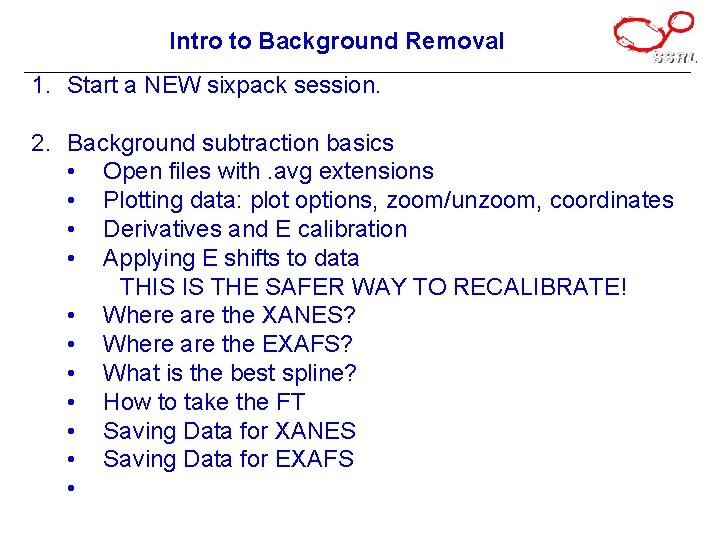 Intro to Background Removal

SSRL

1. Start a NEW sixpack session.

2. Background subtraction basics
• Open files with .avg extensions
• Plotting data: plot options, zoom/unzoom, coordinates
• Derivatives and E calibration
• Applying E shifts to data
THIS IS THE SAFER WAY TO RECALIBRATE!
• Where are the XANES?
• Where are the EXAFS?
• What is the best spline?
• How to take the FT
• Saving Data for XANES
• Saving Data for EXAFS
•